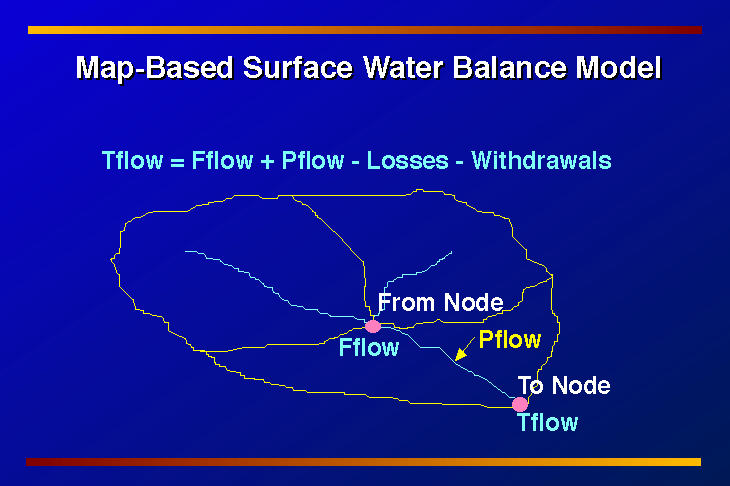 Map-Based Surface Water Balance Model

Tflow = Fflow + Pflow - Losses - Withdrawals

From Node

Fflow

Pflow

To Node

Tflow